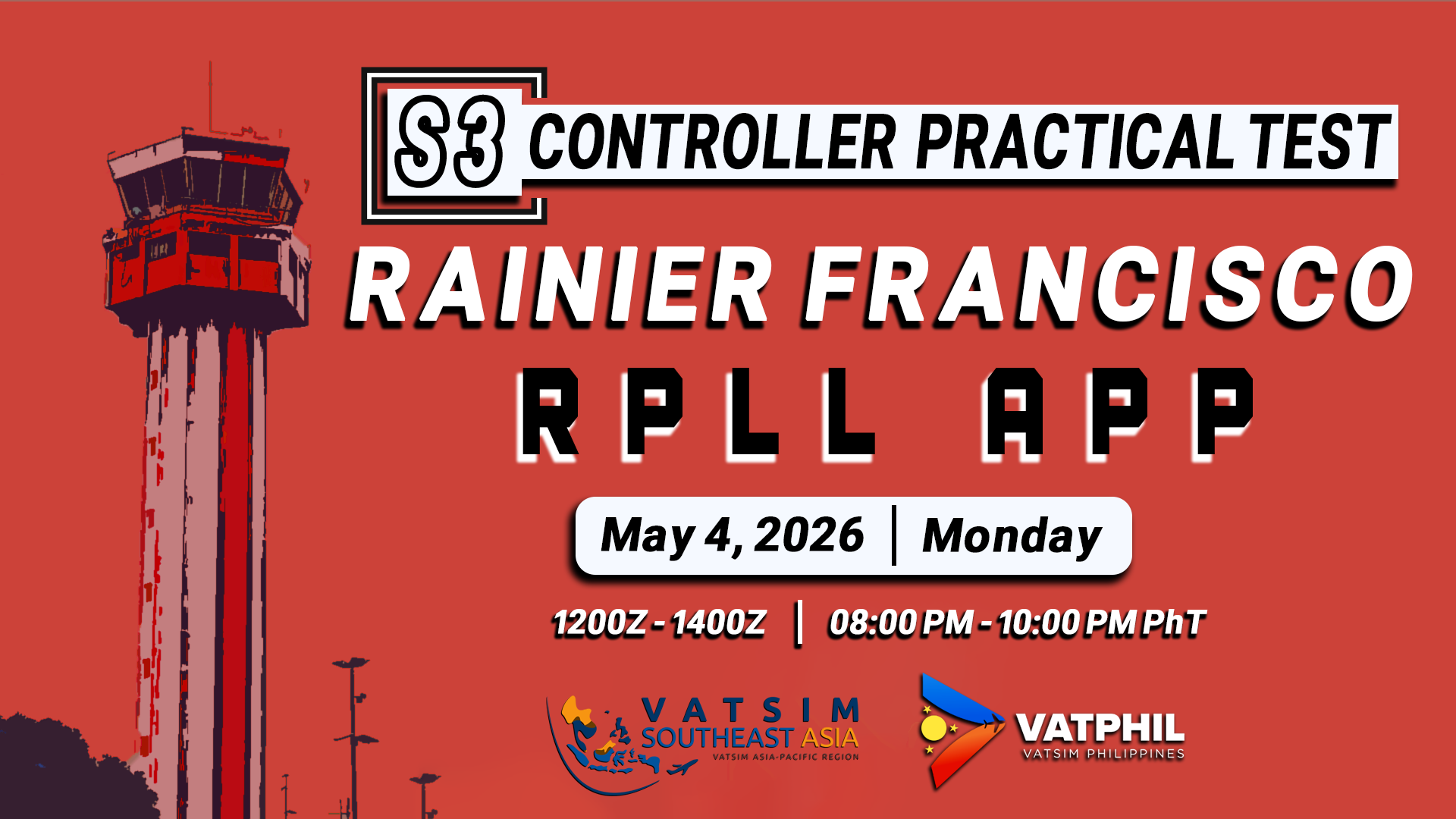 S3 CONTROLLER PRACTICAL TEST

RAINIER FRANCISCO

RPLL APP

May 4, 2026 | Monday

1200Z - 1400Z | 08:00 PM - 10:00 PM PhT

VATSIM SOUTHEAST ASIA
VATSIM ASIA-PACIFIC REGION

VATPHIL
VATSIM PHILIPPINES